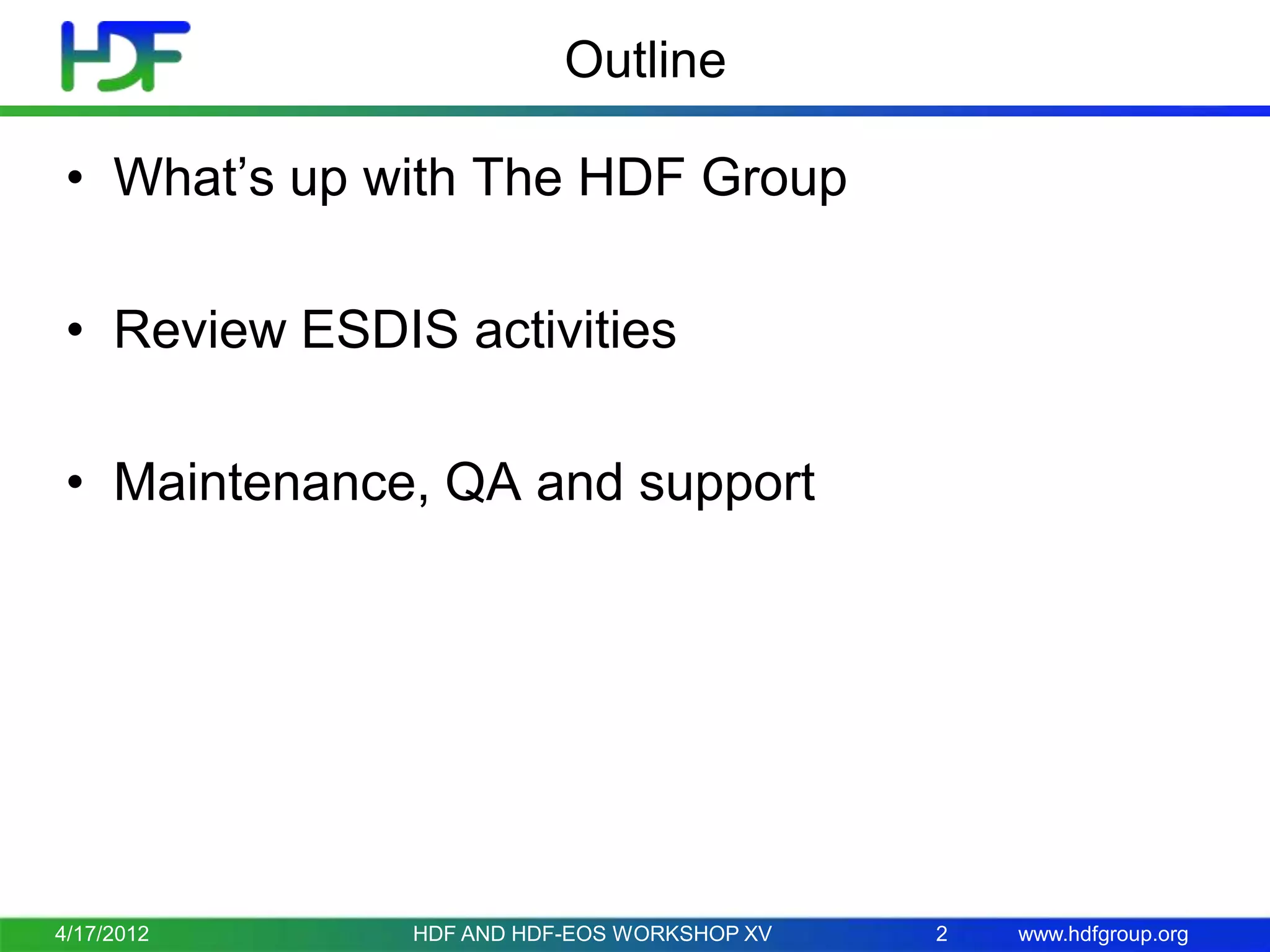 HDF

Outline

• What’s up with The HDF Group

• Review ESDIS activities

• Maintenance, QA and support

4/17/2012 HDF AND HDF-EOS WORKSHOP XV 2 www.hdfgroup.org